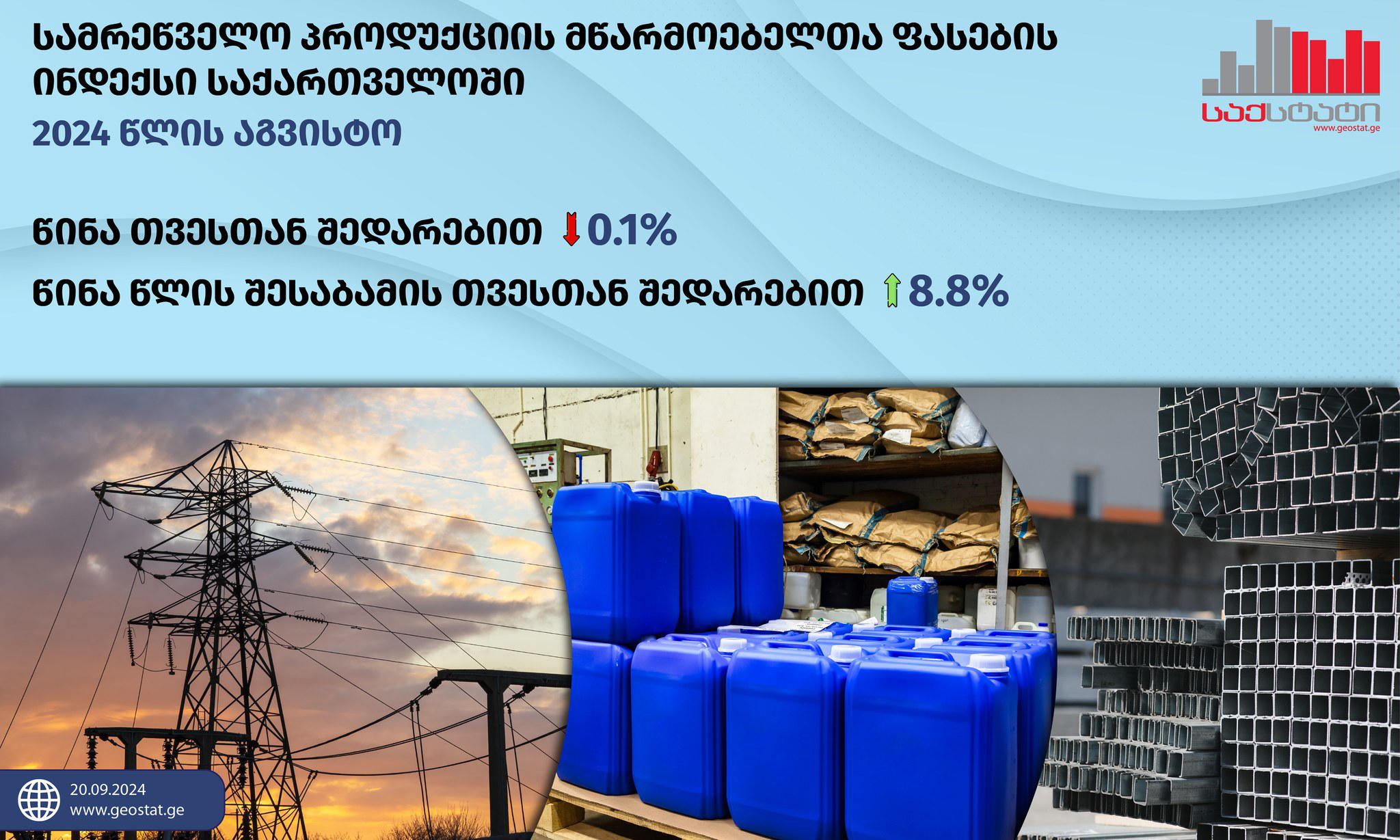 სამრეწველო პროდუქციის მწარმოებელთა ფასების ინდექსი საქართველოში

2024 წლის აგვისტო

საქსტატი
www.geostat.ge

წინა თვესთან შედარებით 0.1%

წინა წლის შესაბამის თვესთან შედარებით 8.8%

20.09.2024
www.geostat.ge